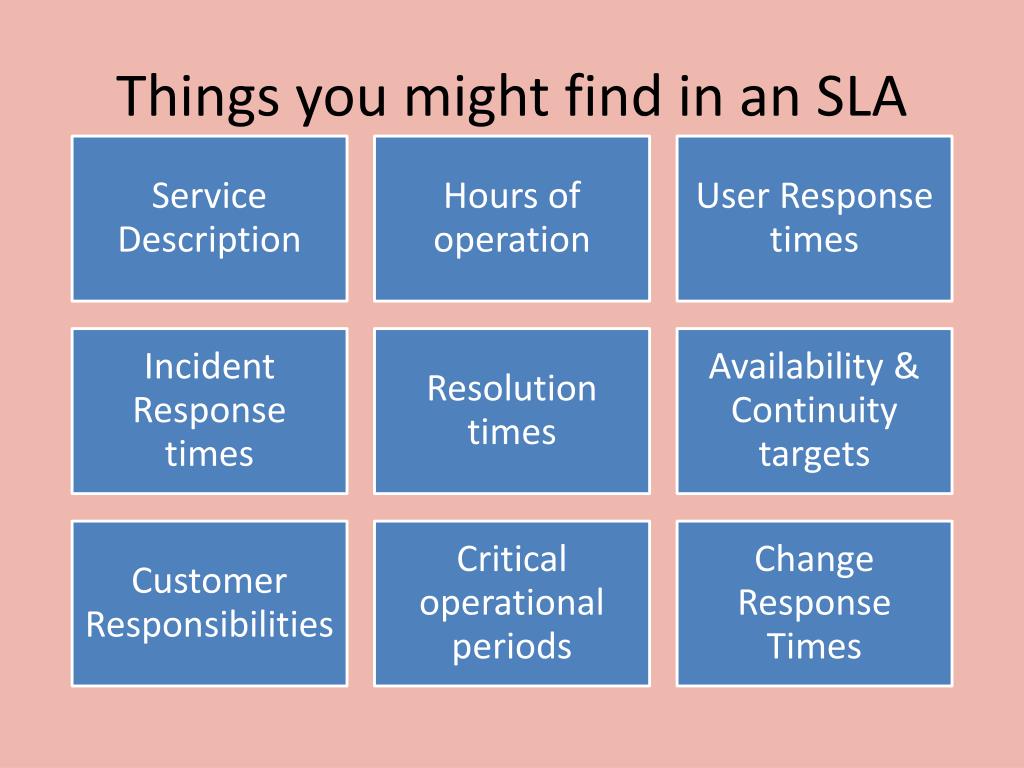 Things you might find in an SLA

Service Description

Hours of operation

User Response times

Incident Response times

Resolution times

Availability & Continuity targets

Customer Responsibilities

Critical operational periods

Change Response Times